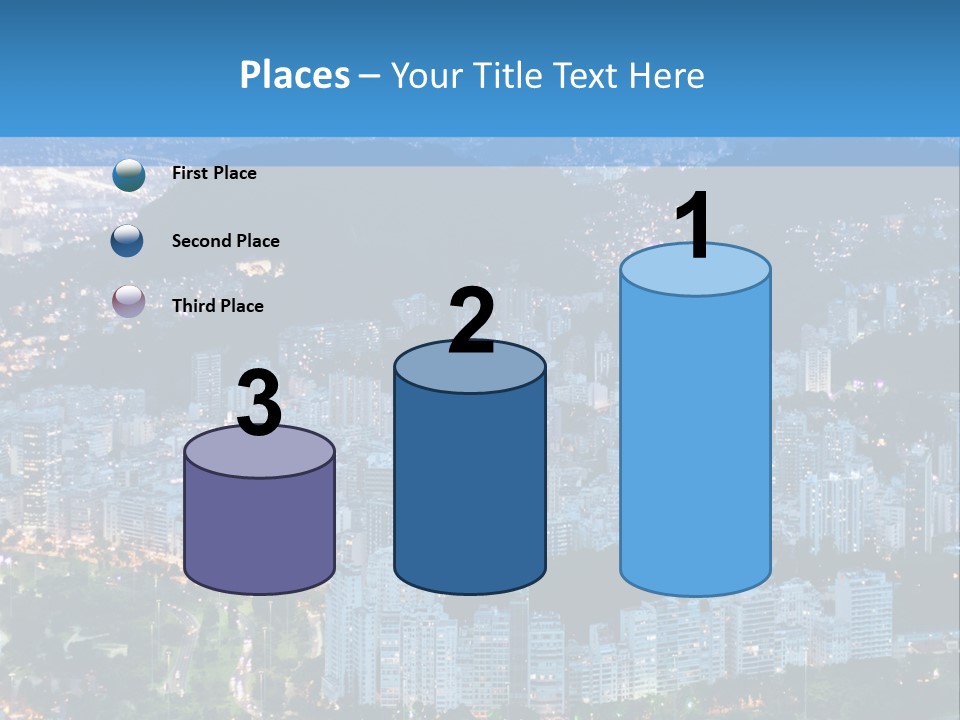 Places – Your Title Text Here

First Place

Second Place

Third Place

3

2

1